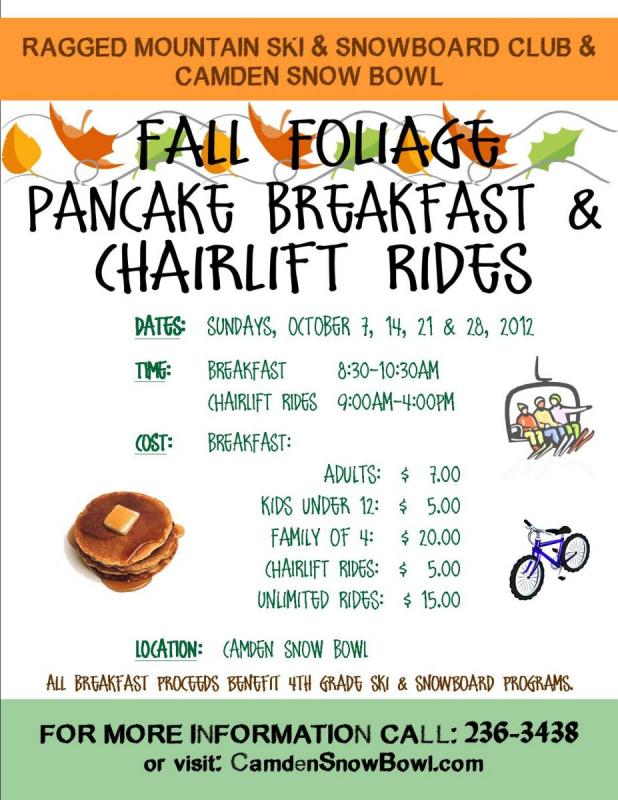 RAGGED MOUNTAIN SKI & SNOWBOARD CLUB & CAMDEN SNOW BOWL

FALL FOLIAGE
PANCAKE BREAKFAST & CHAIRLIFT RIDES

DATES: SUNDAYS, OCTOBER 7, 14, 21 & 28, 2012

TIME: BREAKFAST 8:30-10:30AM
CHAIRLIFT RIDES 9:00AM-4:00PM

COST: BREAKFAST:
ADULTS: $ 7.00
KIDS UNDER 12: $ 5.00
FAMILY OF 4: $ 20.00
CHAIRLIFT RIDES: $ 5.00
UNLIMITED RIDES: $ 15.00

LOCATION: CAMDEN SNOW BOWL

ALL BREAKFAST PROCEEDS BENEFIT 4TH GRADE SKI & SNOWBOARD PROGRAMS.

FOR MORE INFORMATION CALL: 236-3438
or visit: CamdenSnowBowl.com